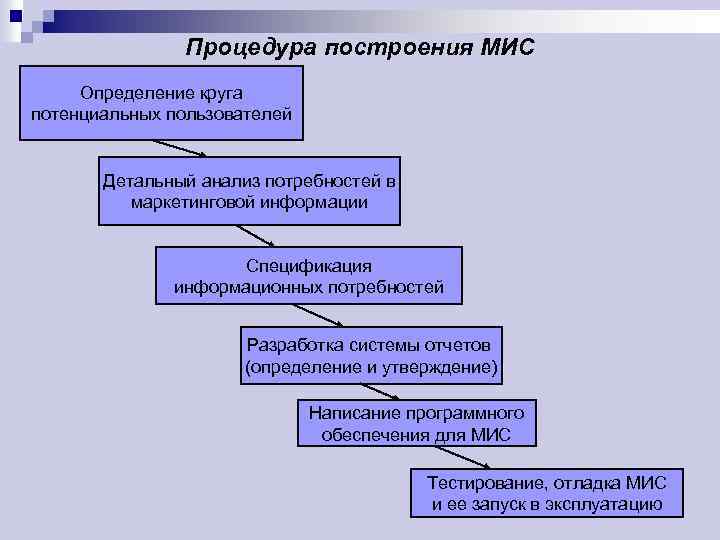 Процедура построения МИС

Определение круга потенциальных пользователей

Детальный анализ потребностей в маркетинговой информации

Спецификация информационных потребностей

Разработка системы отчетов (определение и утверждение)

Написание программного обеспечения для МИС

Тестирование, отладка МИС и ее запуск в эксплуатацию